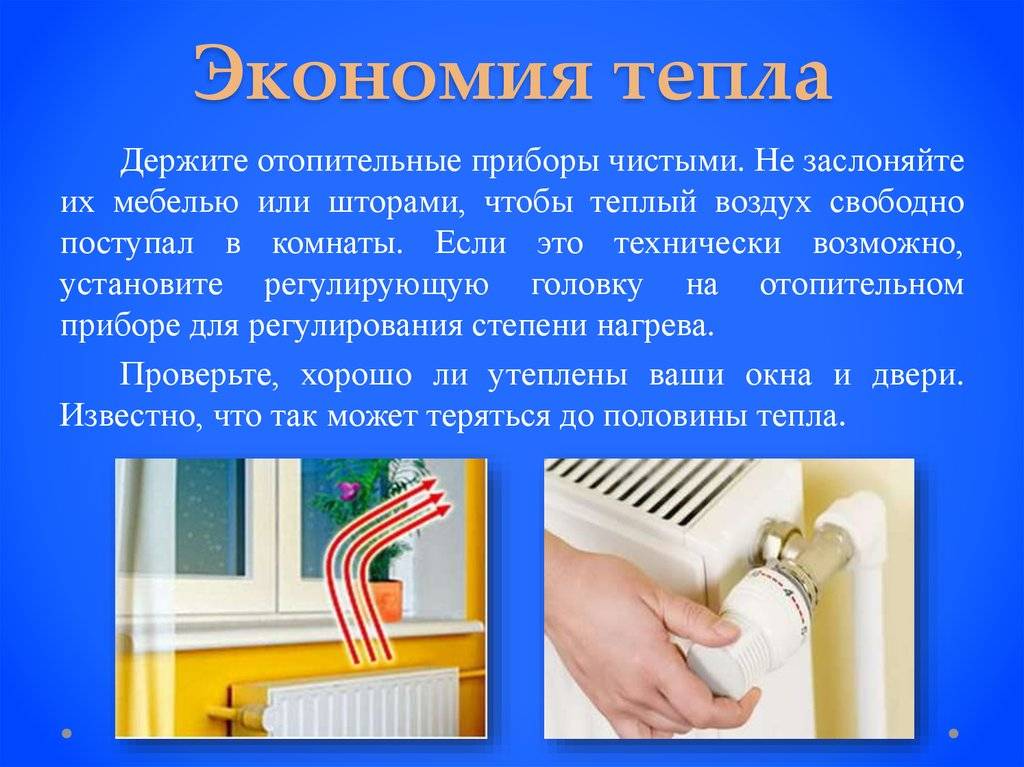 Экономия тепла

Держите отопительные приборы чистыми. Не заслоняйте их мебелью или шторами, чтобы теплый воздух свободно поступал в комнаты. Если это технически возможно, установите регулирующую головку на отопительном приборе для регулирования степени нагрева.

Проверьте, хорошо ли утеплены ваши окна и двери. Известно, что так может теряться до половины тепла.